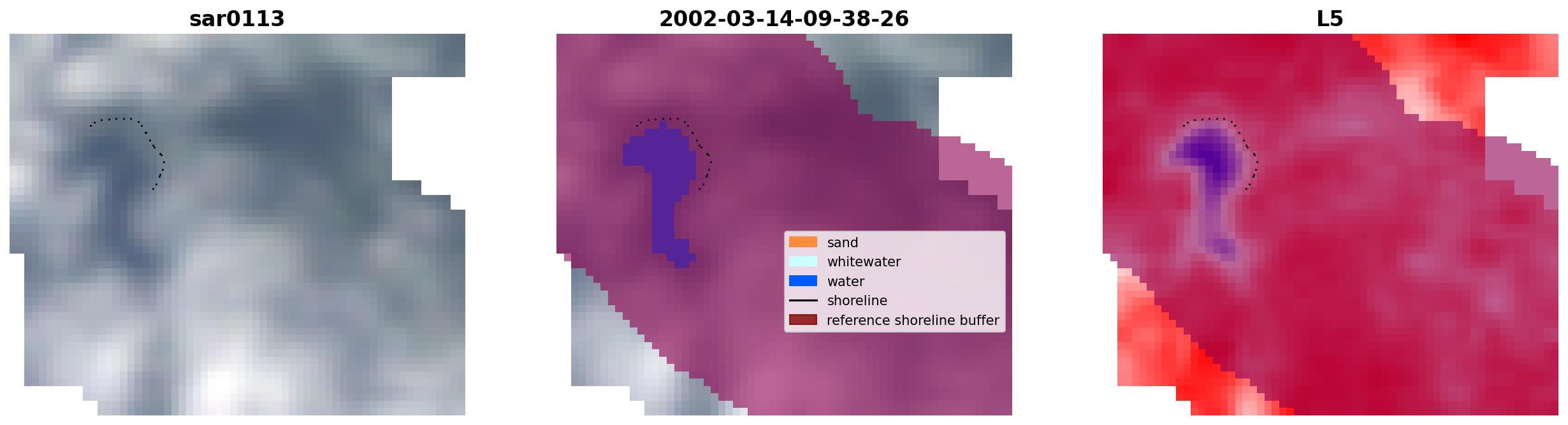 sar0113

2002-03-14-09-38-26

sand
whitewater
water
shoreline
reference shoreline buffer

L5